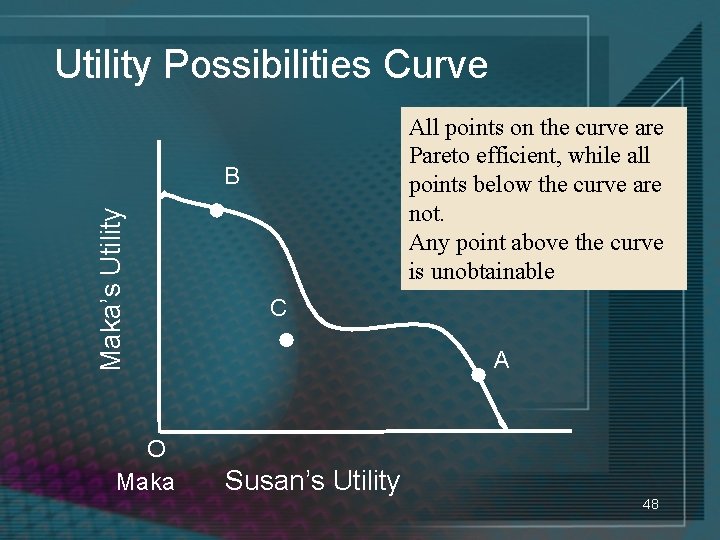 Utility Possibilities Curve

All points on the curve are Pareto efficient, while all points below the curve are not.
Any point above the curve is unobtainable

Maka's Utility

B

C

A

O

Maka

Susan's Utility

48